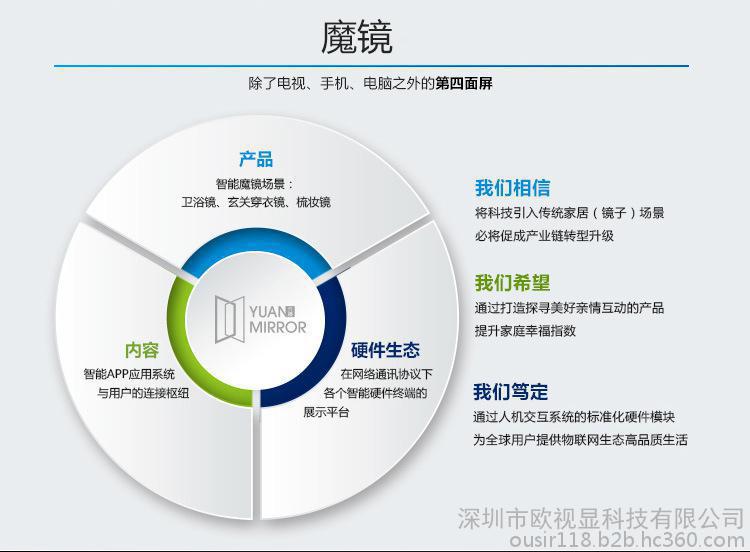 魔镜

除了电视、手机、电脑之外的第四面屏

产品
智能魔镜场景：
卫浴镜、玄关穿衣镜、梳妆镜

YUAN MIRROR

内容
智能APP应用系统
与用户的连接枢纽

硬件生态
在网络通讯协议下
各个智能硬件终端的
展示平台

我们相信
将科技引入传统家居（镜子）场景
必将促成产业链转型升级

我们希望
通过打造探寻美好亲情互动的产品
提升家庭幸福指数

我们笃定
通过人机交互系统的标准化硬件模块
为全球用户提供物联网生态高品质生活

深圳市欧视显科技有限公司
ousir118.b2b.hc360.com